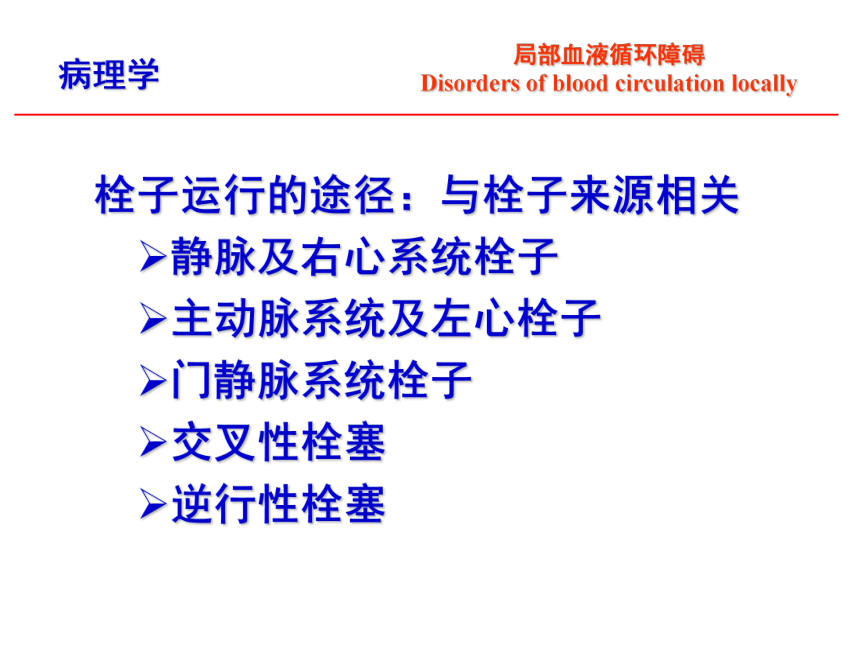 病理学

局部血液循环障碍
Disorders of blood circulation locally

栓子运行的途径：与栓子来源相关
➢静脉及右心系统栓子
➢主动脉系统及左心栓子
➢门静脉系统栓子
➢交叉性栓塞
➢逆行性栓塞